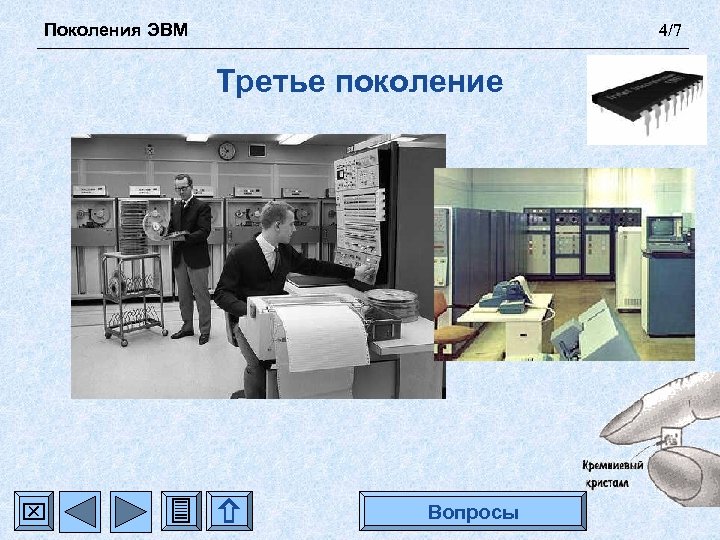 Поколения ЭВМ

4/7

Третье поколение

Кремниевый кристалл

Вопросы